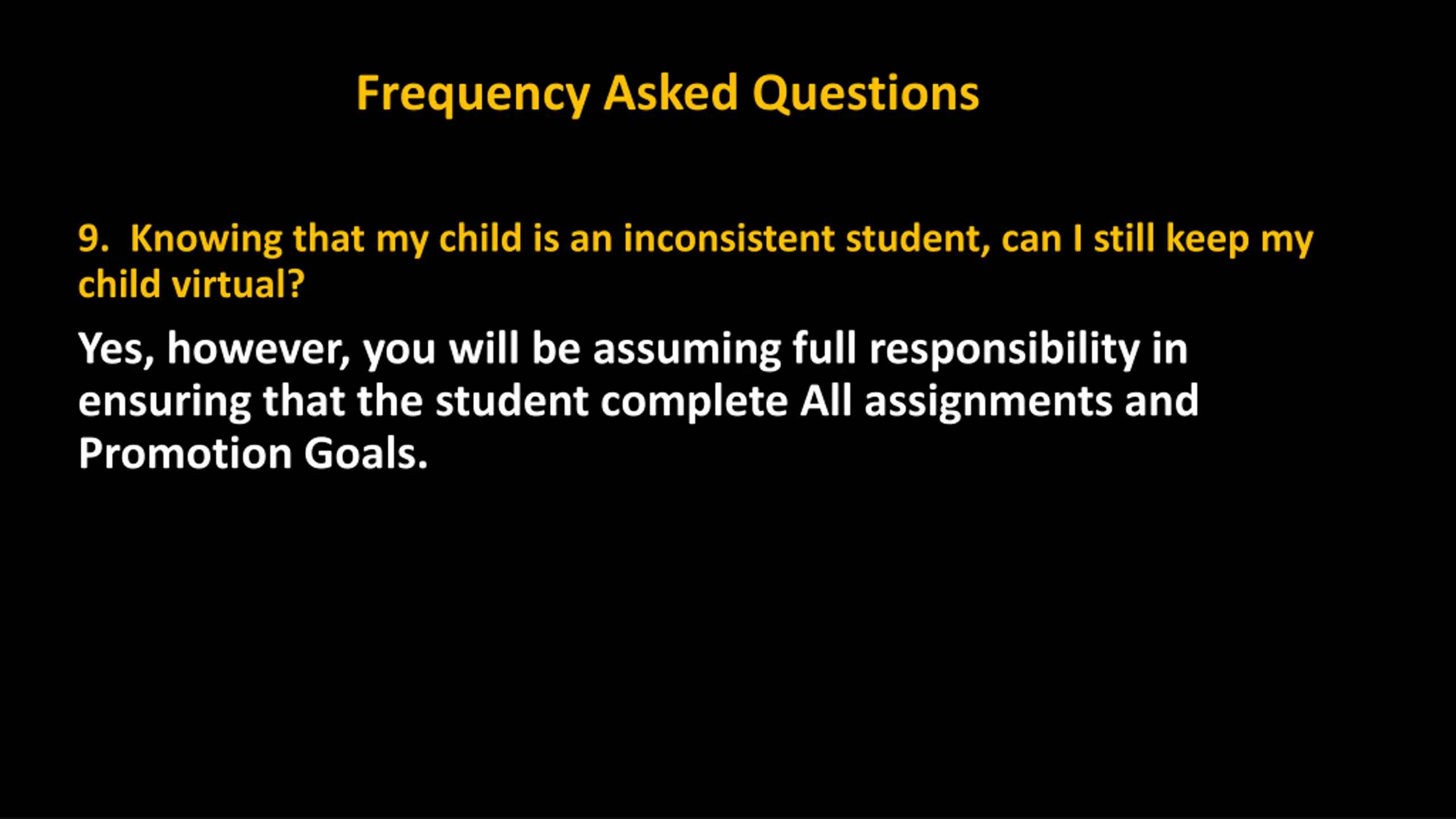 Frequency Asked Questions

9. Knowing that my child is an inconsistent student, can I still keep my child virtual?

Yes, however, you will be assuming full responsibility in ensuring that the student complete All assignments and Promotion Goals.